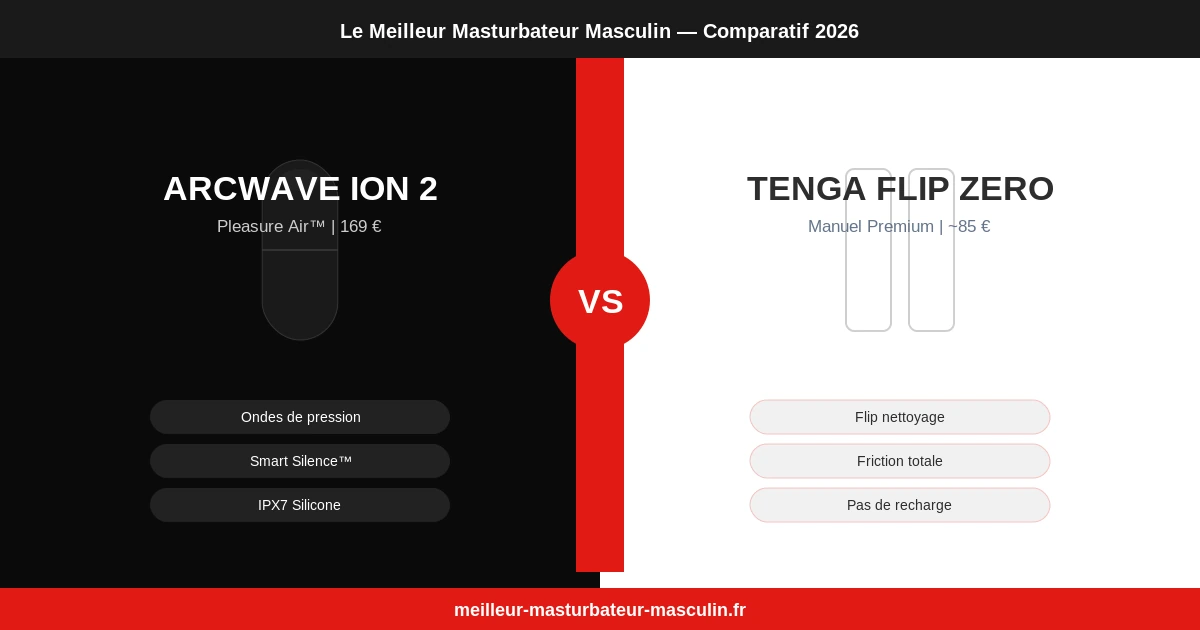 Le Meilleur Masturbateur Masculin — Comparatif 2026

ARCWAVE ION 2

Pleasure Air™ | 169 €

Ondes de pression

Smart Silence™

IPX7 Silicone

VS

TENGA FLIP ZERO

Manuel Premium | ~85 €

Flip nettoyage

Friction totale

Pas de recharge

meilleur-masturbateur-masculin.fr